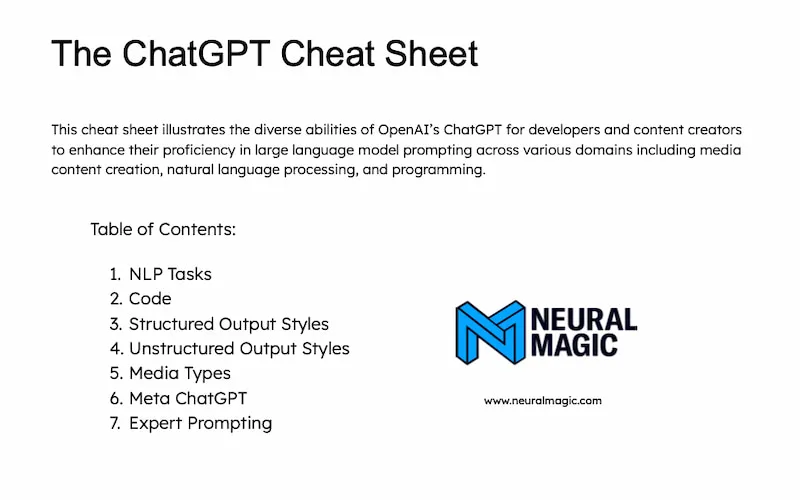 The ChatGPT Cheat Sheet

This cheat sheet illustrates the diverse abilities of OpenAI's ChatGPT for developers and content creators to enhance their proficiency in large language model prompting across various domains including media content creation, natural language processing, and programming.

Table of Contents:

1. NLP Tasks
2. Code
3. Structured Output Styles
4. Unstructured Output Styles
5. Media Types
6. Meta ChatGPT
7. Expert Prompting

NEURAL MAGIC

www.neuralmagic.com